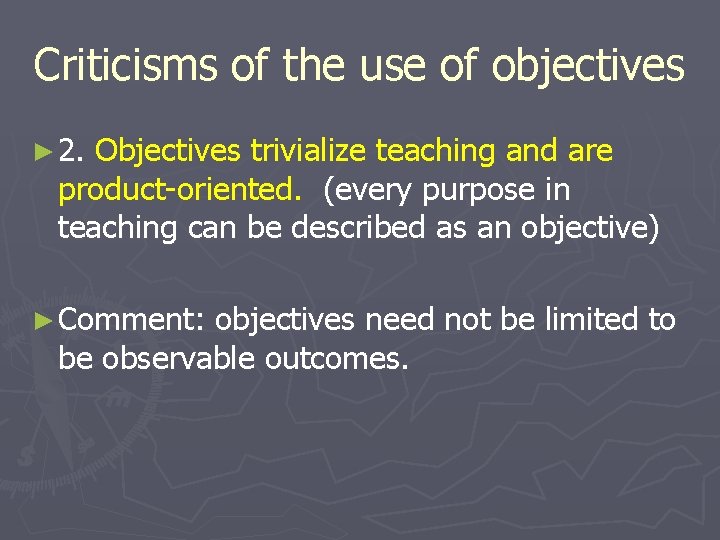 Criticisms of the use of objectives

► 2. Objectives trivialize teaching and are product-oriented. (every purpose in teaching can be described as an objective)

► Comment: objectives need not be limited to be observable outcomes.